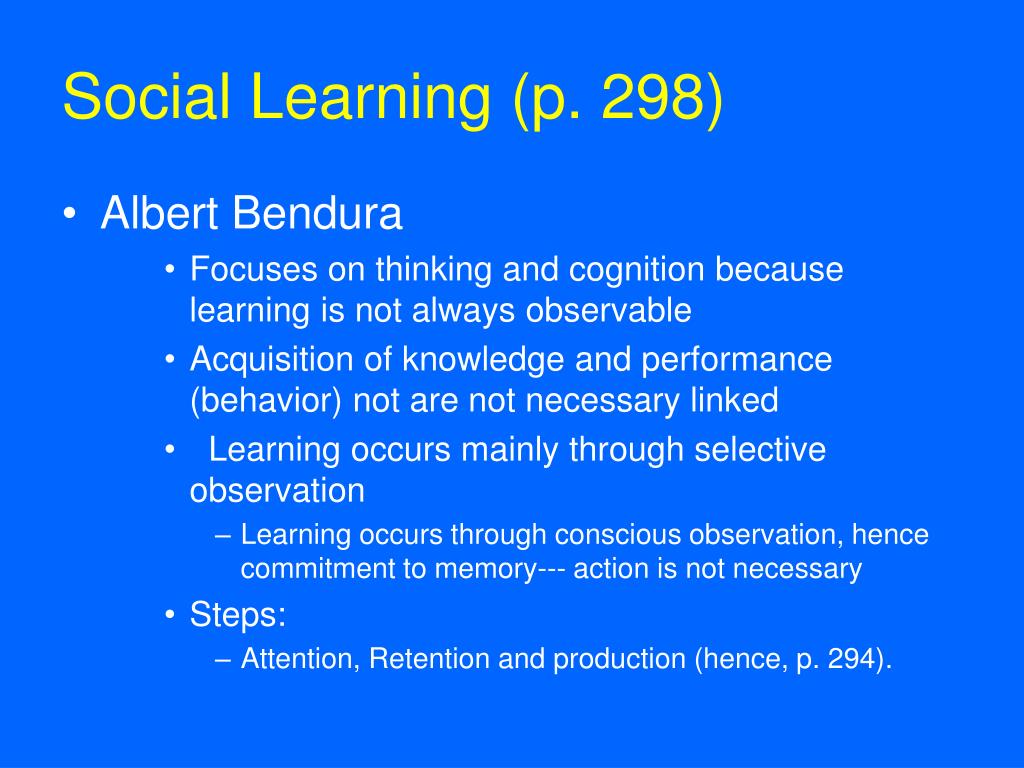 Social Learning (p. 298)

• Albert Bendura
  • Focuses on thinking and cognition because learning is not always observable
  • Acquisition of knowledge and performance (behavior) not are not necessary linked
  • Learning occurs mainly through selective observation
    – Learning occurs through conscious observation, hence commitment to memory--- action is not necessary
  • Steps:
    – Attention, Retention and production (hence, p. 294).